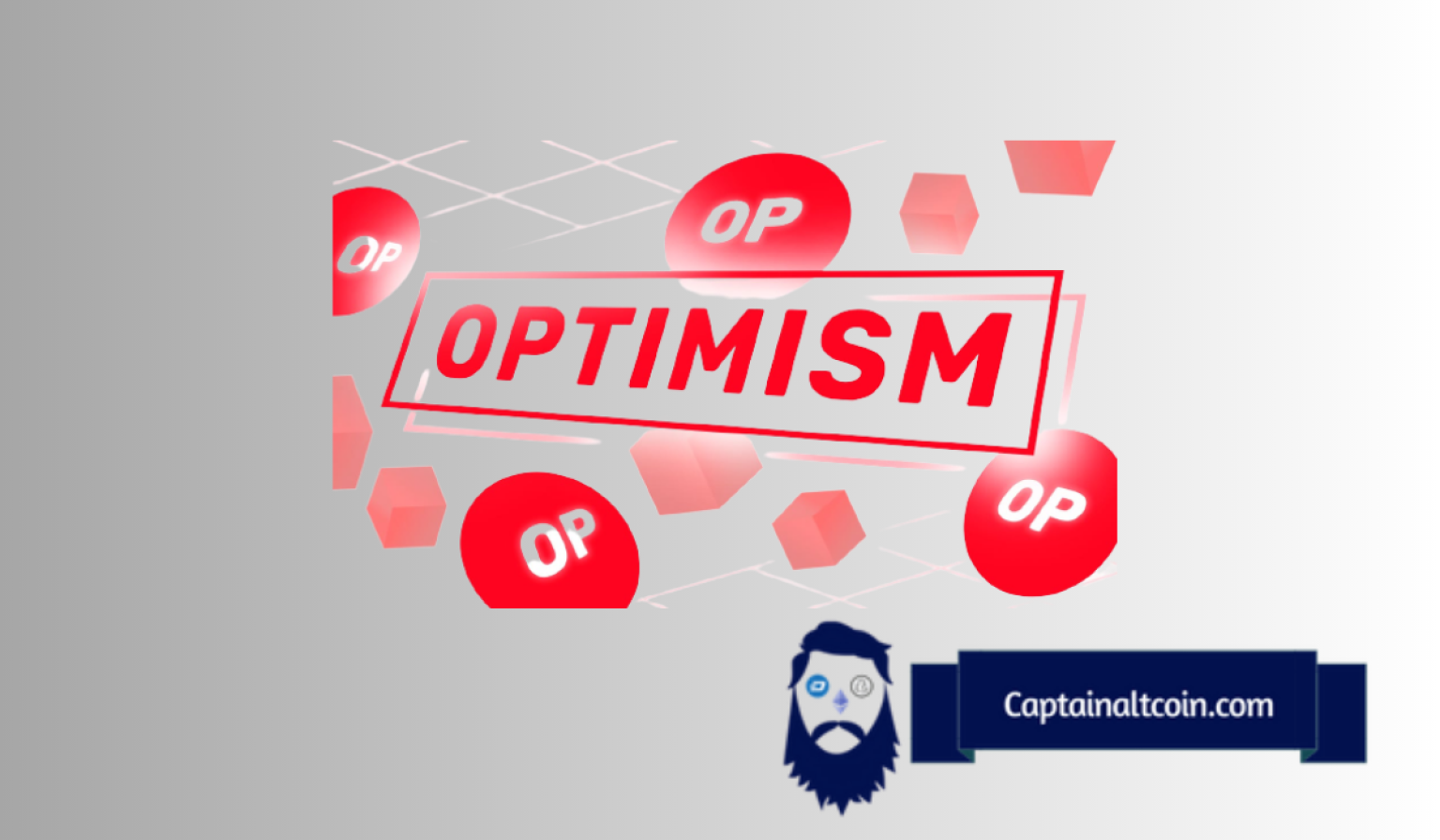 OP
OP
OPTIMISM
OP
OP
Captainaltcoin.com